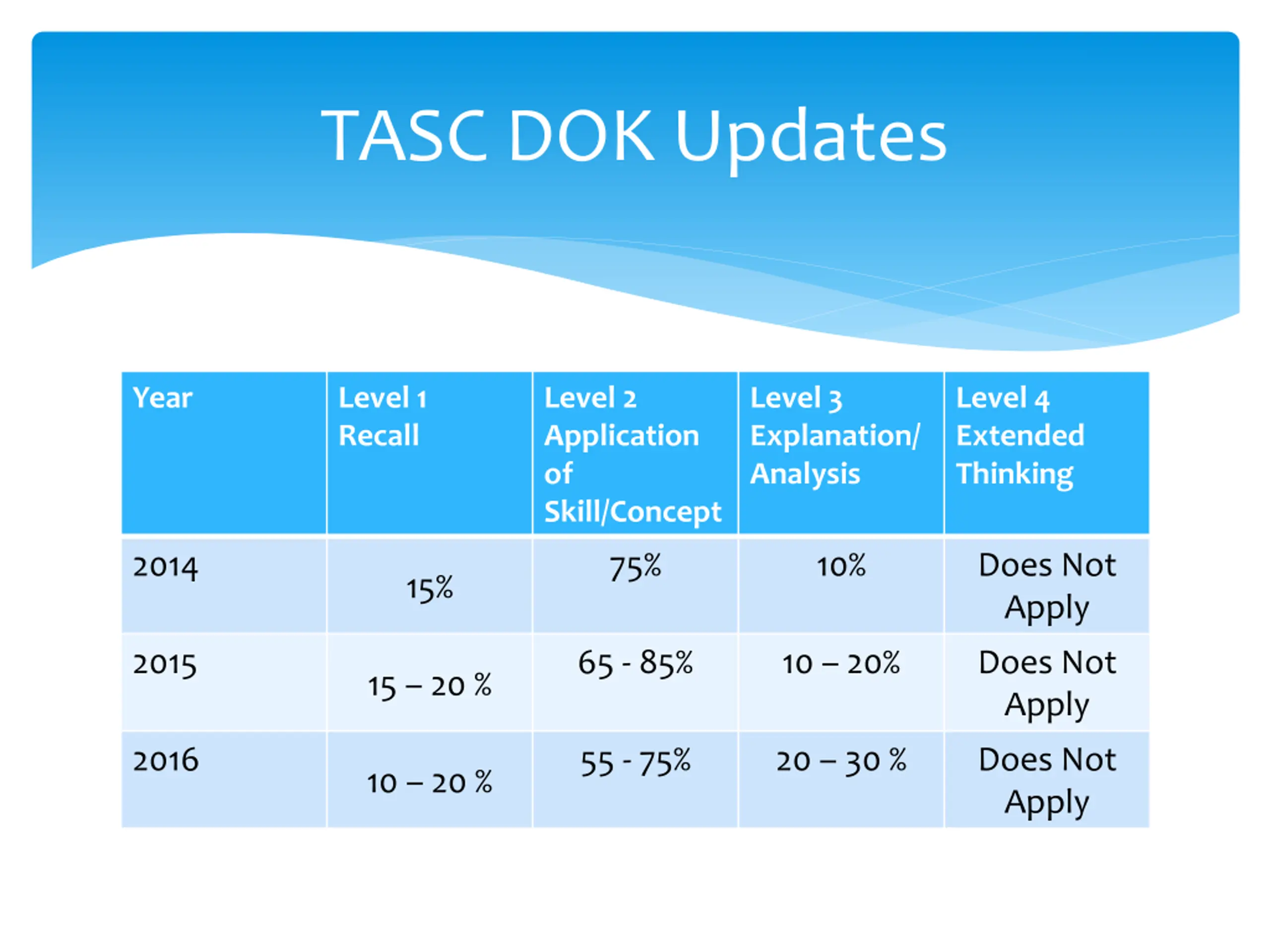 TASC DOK Updates

| Year | Level 1 Recall | Level 2 Application of Skill/Concept | Level 3 Explanation/ Analysis | Level 4 Extended Thinking |
|---|---|---|---|---|
| 2014 | 15% | 75% | 10% | Does Not Apply |
| 2015 | 15 – 20 % | 65 - 85% | 10 – 20% | Does Not Apply |
| 2016 | 10 – 20 % | 55 - 75% | 20 – 30 % | Does Not Apply |